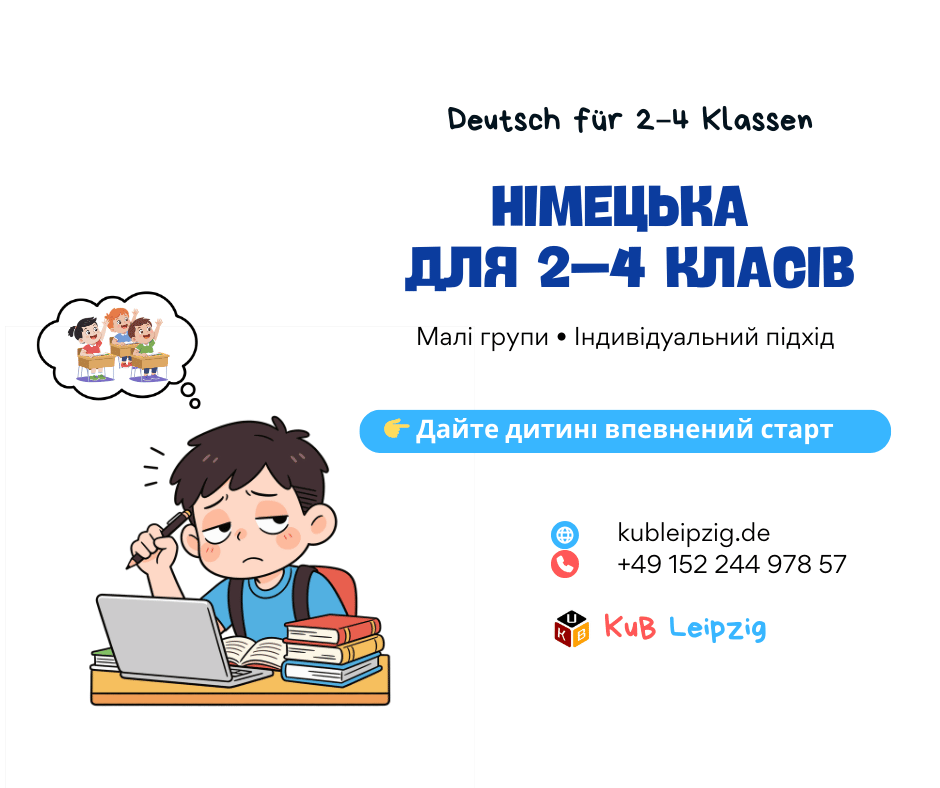 Deutsch für 2-4 Klassen

НІМЕЦЬКА ДЛЯ 2–4 КЛАСІВ

Малі групи • Індивідуальний підхід

👉 Дайте дитині впевнений старт

kubleipzig.de
+49 152 244 978 57

KuB Leipzig